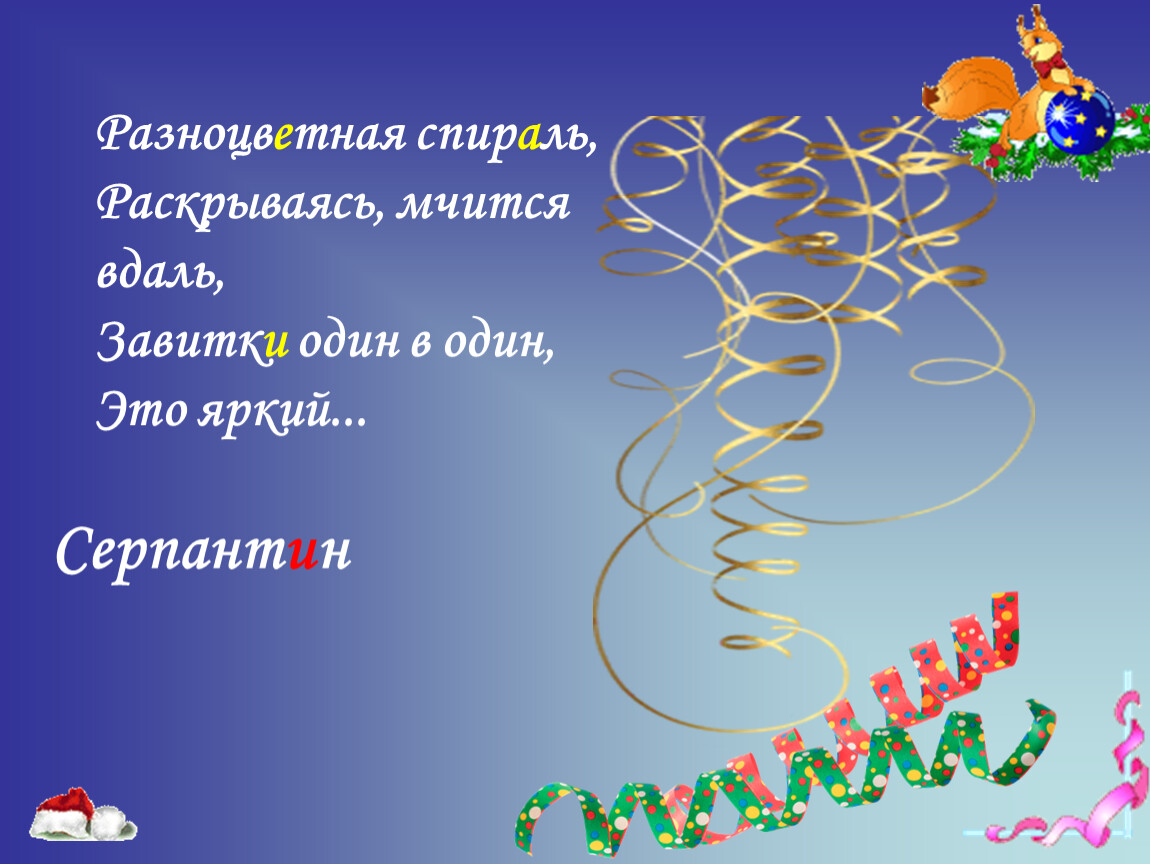 Разноцветная спираль,
Раскрываясь, мчится вдаль,
Завитки один в один,
Это яркий...

Серпантин